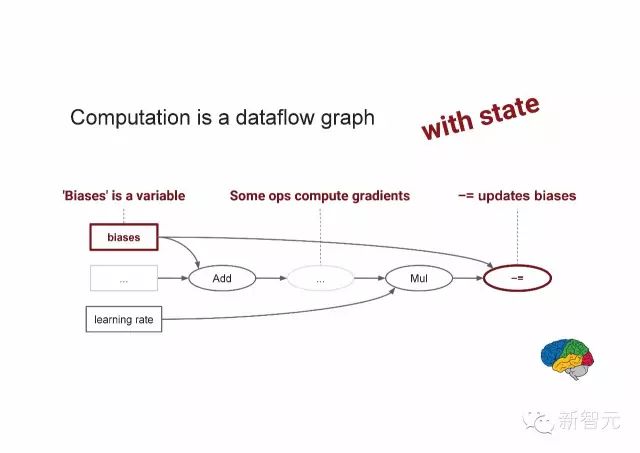 Computation is a dataflow graph

with state

'Biases' is a variable

Some ops compute gradients

−= updates biases

biases

...

Add

...

Mul

−=

learning rate

新智元